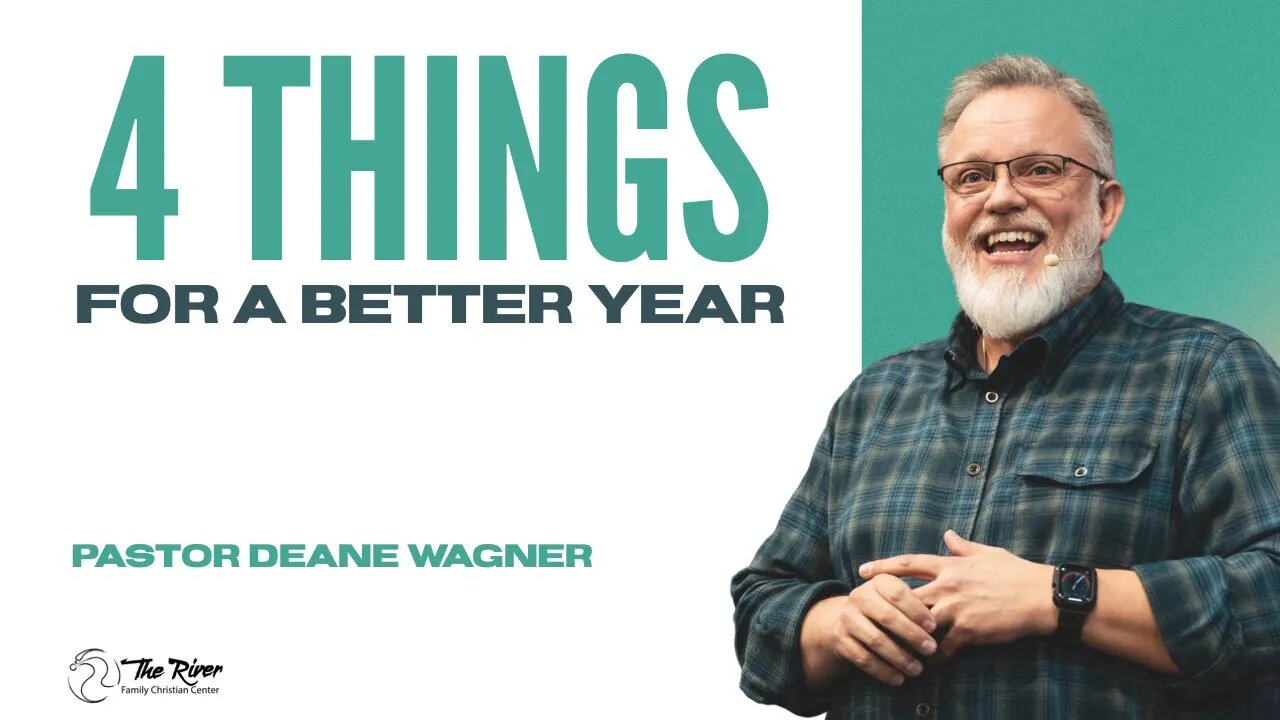 4 THINGS
FOR A BETTER YEAR

PASTOR DEANE WAGNER

The River
Family Christian Center